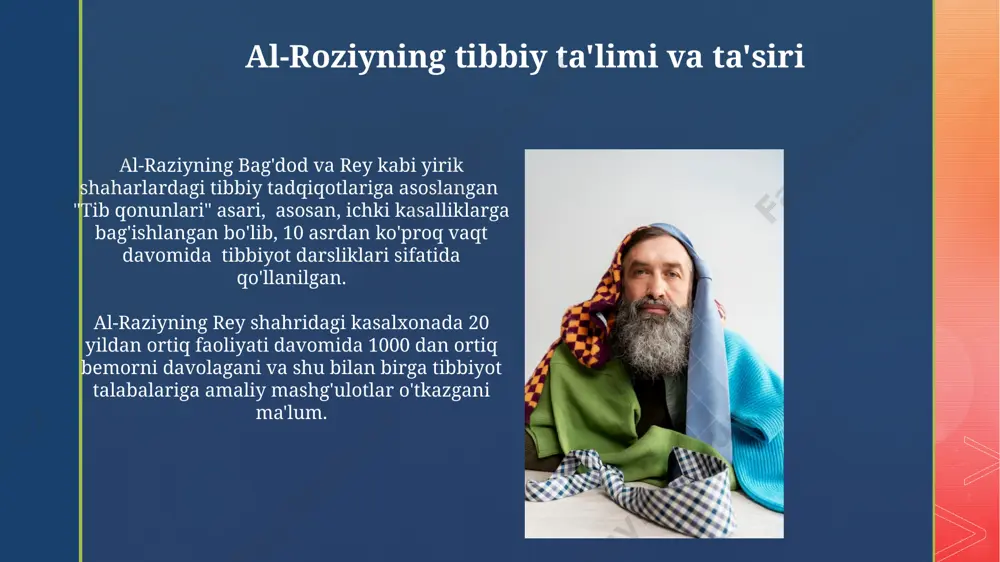 Al-Roziyning tibbiy ta'limi va ta'siri

Al-Raziyning Bag'dod va Rey kabi yirik shaharlardagi tibbiy tadqiqotlariga asoslangan "Tib qonunlari" asari, asosan, ichki kasalliklarga bag'ishlangan bo'lib, 10 asrdan ko'proq vaqt davomida tibbiyot darsliklari sifatida qo'llanilgan.

Al-Raziyning Rey shahridagi kasalxonada 20 yildan ortiq faoliyati davomida 1000 dan ortiq bemorni davolagani va shu bilan birga tibbiyot talabalariga amaliy mashg'ulotlar o'tkazgani ma'lum.